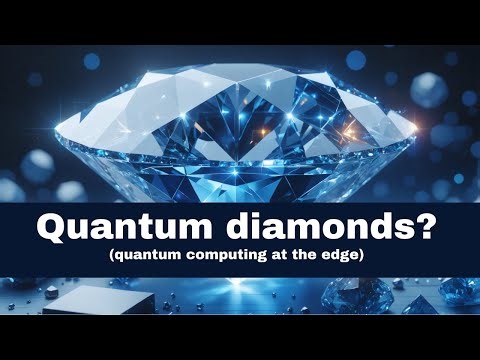 Quantum diamonds?
(quantum computing at the edge)